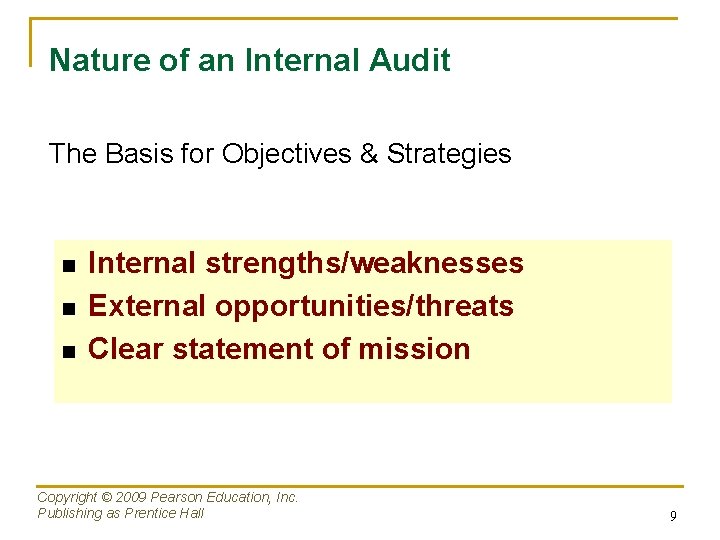 Nature of an Internal Audit

The Basis for Objectives & Strategies

- Internal strengths/weaknesses
- External opportunities/threats
- Clear statement of mission

Copyright © 2009 Pearson Education, Inc.
Publishing as Prentice Hall

9